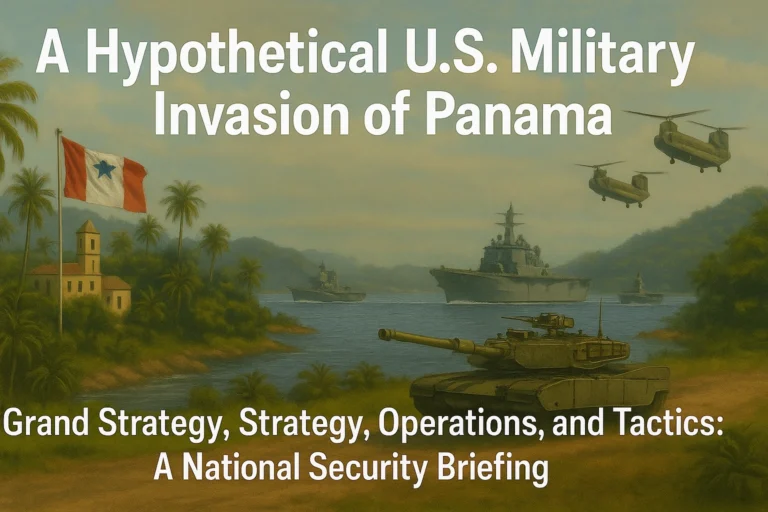 A Hypothetical U.S. Military Invasion of Panama

Grand Strategy, Strategy, Operations, and Tactics: A National Security Briefing